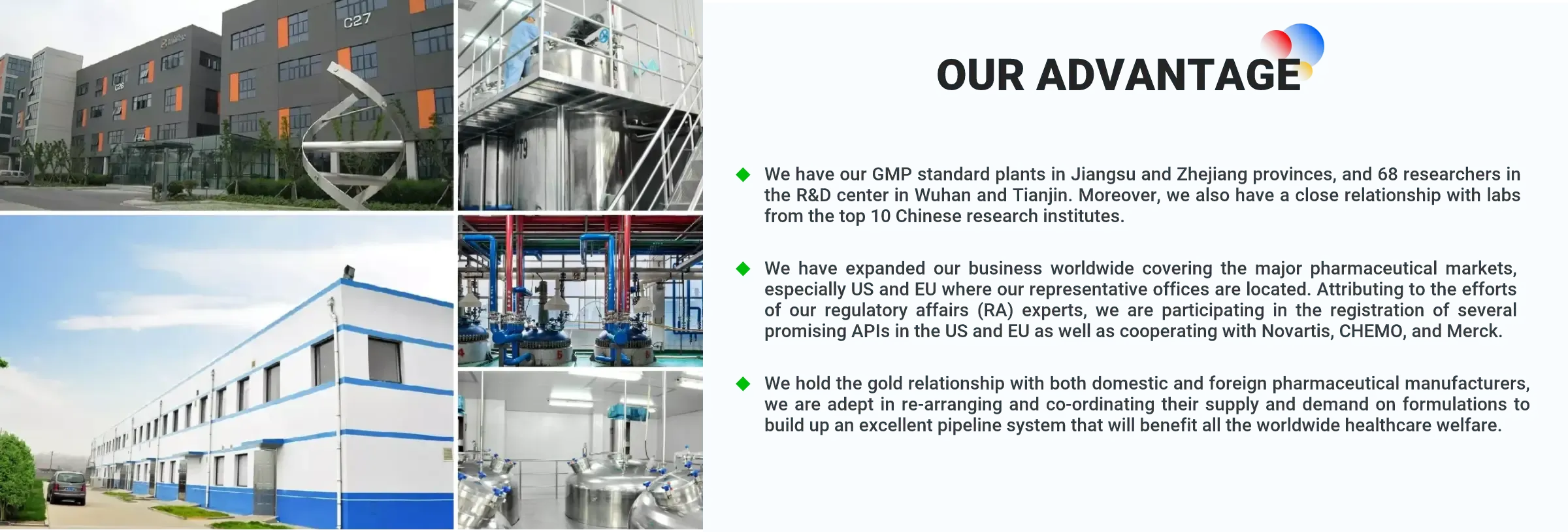 C27

OUR ADVANTAGE

We have our GMP standard plants in Jiangsu and Zhejiang provinces, and 68 researchers in the R&D center in Wuhan and Tianjin. Moreover, we also have a close relationship with labs from the top 10 Chinese research institutes.

We have expanded our business worldwide covering the major pharmaceutical markets, especially US and EU where our representative offices are located. Attributing to the efforts of our regulatory affairs (RA) experts, we are participating in the registration of several promising APIs in the US and EU as well as cooperating with Novartis, CHEMO, and Merck.

We hold the gold relationship with both domestic and foreign pharmaceutical manufacturers, we are adept in re-arranging and co-ordinating their supply and demand on formulations to build up an excellent pipeline system that will benefit all the worldwide healthcare welfare.